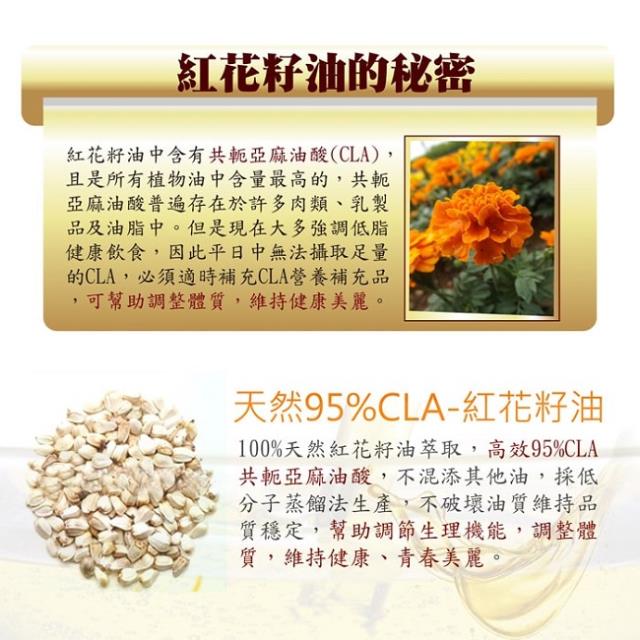 紅花籽油的秘密

紅花籽油中含有共軛亞麻油酸(CLA)，且是所有植物油中含量最高的，共軛亞麻油酸普遍存在於許多肉類、乳製品及油脂中。但是現在大多強調低脂健康飲食，因此平日中無法攝取足量的CLA，必須適時補充CLA營養補充品，可幫助調整體質，維持健康美麗。

天然95%CLA-紅花籽油

100%天然紅花籽油萃取，高效95%CLA共軛亞麻油酸，不混添其他油，採低分子蒸餾法生產，不破壞油質維持品質穩定，幫助調節生理機能，調整體質，維持健康、青春美麗。